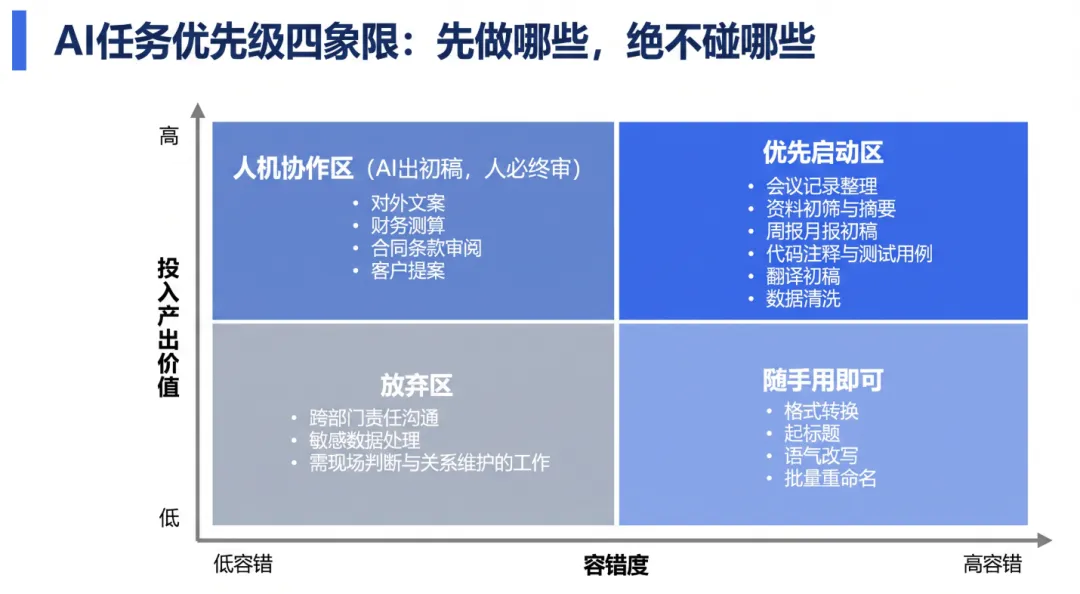 AI任务优先级四象限：先做哪些，绝不碰哪些

高

投入产出价值

低

人机协作区（AI出初稿，人必终审）
• 对外文案
• 财务测算
• 合同条款审阅
• 客户提案

优先启动区
• 会议记录整理
• 资料初筛与摘要
• 周报月报初稿
• 代码注释与测试用例
• 翻译初稿
• 数据清洗

放弃区
• 跨部门责任沟通
• 敏感数据处理
• 需现场判断与关系维护的工作

随手用即可
• 格式转换
• 起标题
• 语气改写
• 批量重命名

低容错

容错度

高容错